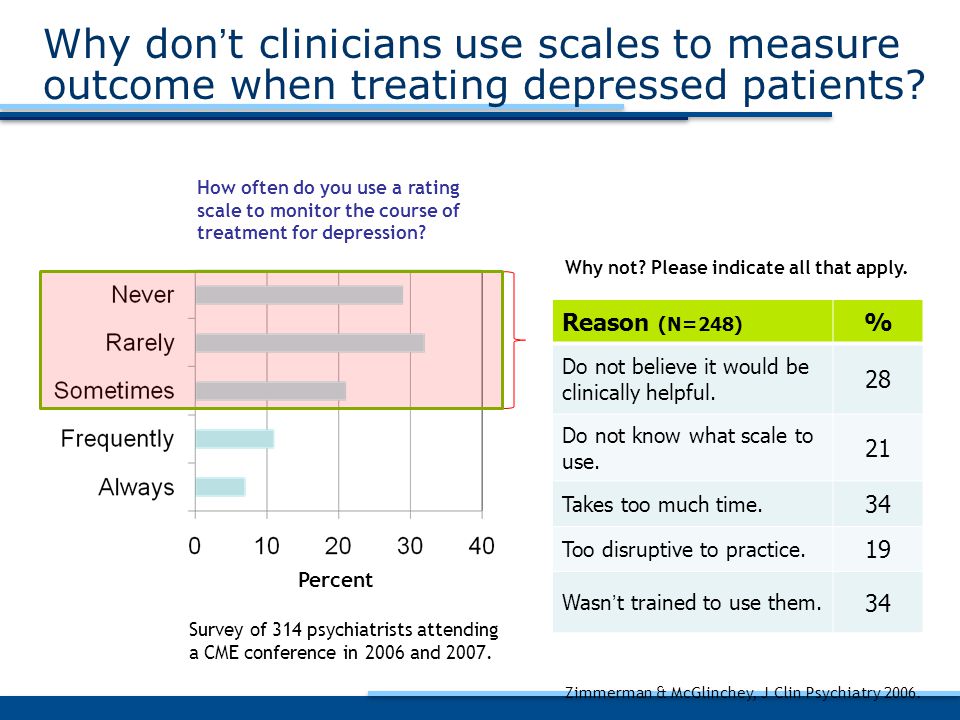 Why don't clinicians use scales to measure outcome when treating depressed patients?

How often do you use a rating scale to monitor the course of treatment for depression?

Never
Rarely
Sometimes
Frequently
Always

0 10 20 30 40
Percent

Survey of 314 psychiatrists attending a CME conference in 2006 and 2007.

Why not? Please indicate all that apply.

| Reason (N=248) | % |
|---|---|
| Do not believe it would be clinically helpful. | 28 |
| Do not know what scale to use. | 21 |
| Takes too much time. | 34 |
| Too disruptive to practice. | 19 |
| Wasn't trained to use them. | 34 |

Zimmerman & McGlinchey, J Clin Psychiatry 2006.